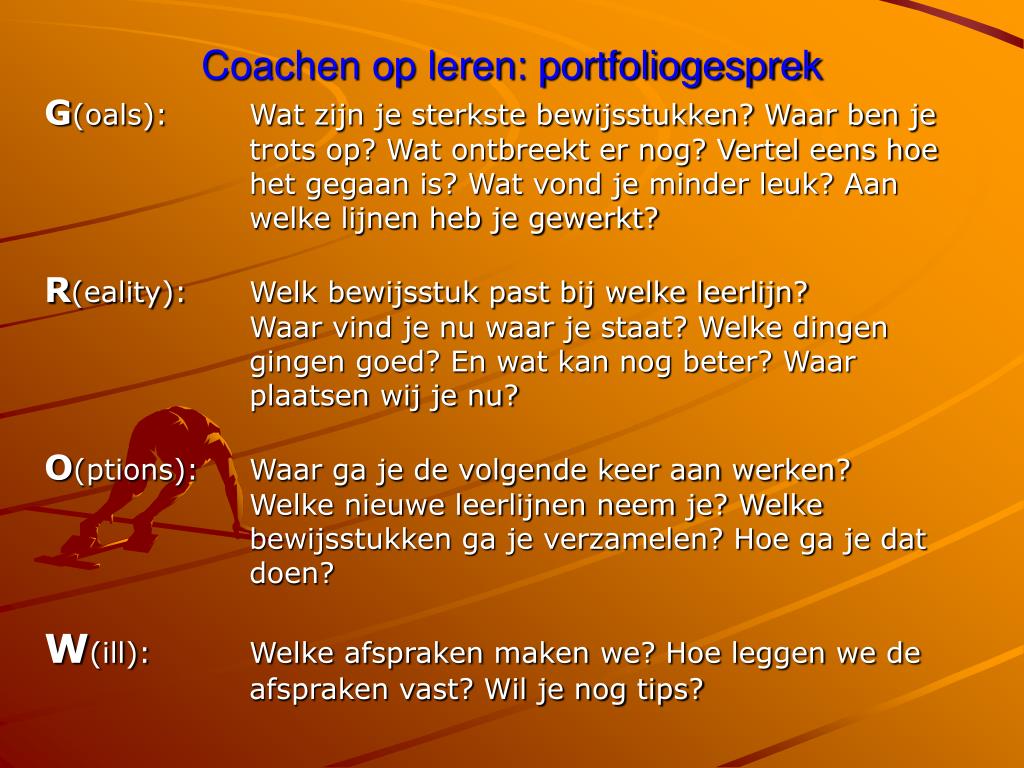 Coachen op leren: portfoliogesprek

G(oals): Wat zijn je sterkste bewijsstukken? Waar ben je trots op? Wat ontbreekt er nog? Vertel eens hoe het gegaan is? Wat vond je minder leuk? Aan welke lijnen heb je gewerkt?

R(eality): Welk bewijsstuk past bij welke leerlijn? Waar vind je nu waar je staat? Welke dingen gingen goed? En wat kan nog beter? Waar plaatsen wij je nu?

O(ptions): Waar ga je de volgende keer aan werken? Welke nieuwe leerlijnen neem je? Welke bewijsstukken ga je verzamelen? Hoe ga je dat doen?

W(ill): Welke afspraken maken we? Hoe leggen we de afspraken vast? Wil je nog tips?